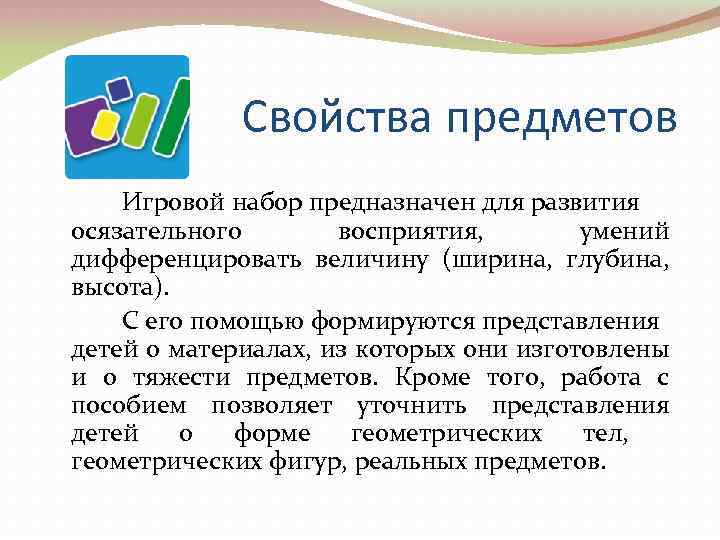 Свойства предметов

Игровой набор предназначен для развития осязательного восприятия, умений дифференцировать величину (ширина, глубина, высота).

С его помощью формируются представления детей о материалах, из которых они изготовлены и о тяжести предметов. Кроме того, работа с пособием позволяет уточнить представления детей о форме геометрических тел, геометрических фигур, реальных предметов.